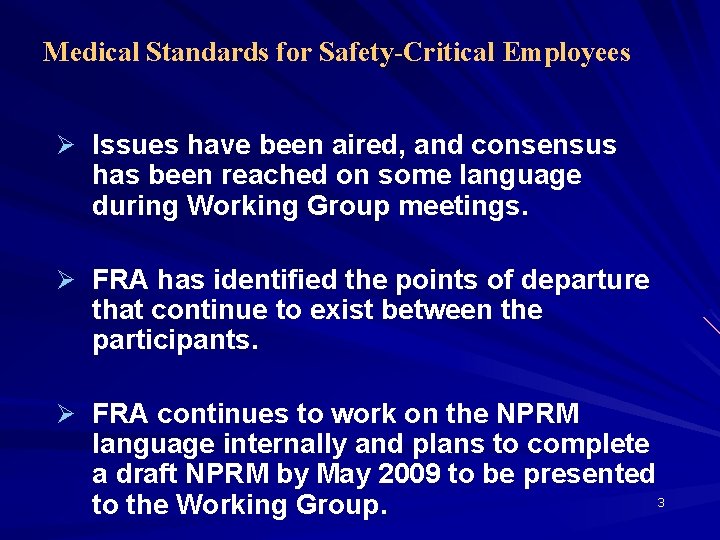 Medical Standards for Safety-Critical Employees

➢ Issues have been aired, and consensus has been reached on some language during Working Group meetings.

➢ FRA has identified the points of departure that continue to exist between the participants.

➢ FRA continues to work on the NPRM language internally and plans to complete a draft NPRM by May 2009 to be presented to the Working Group.

3